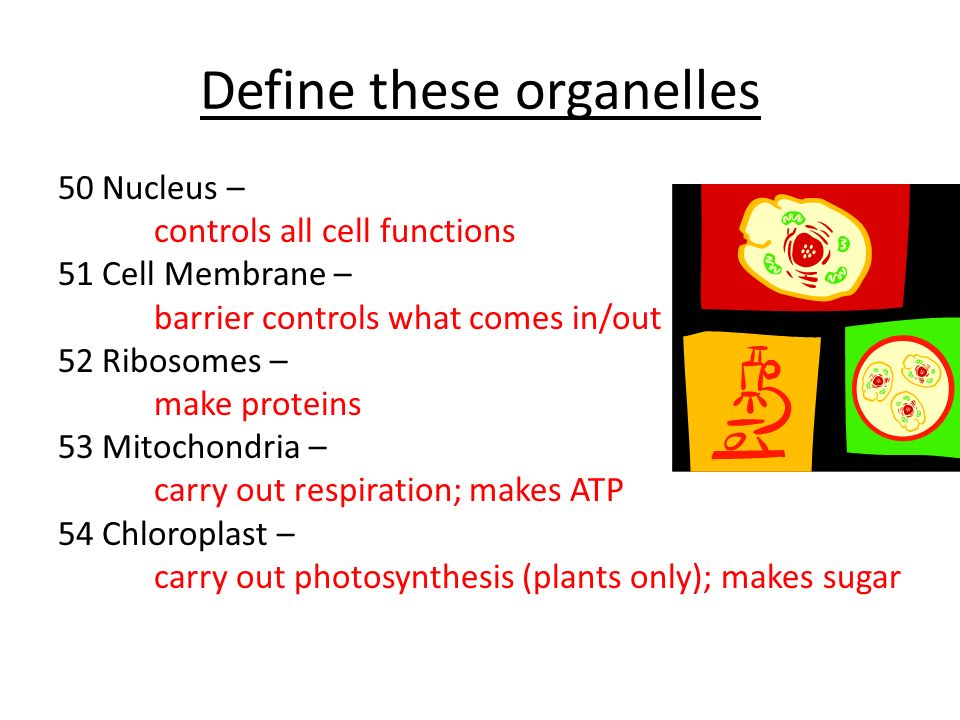 Define these organelles

50 Nucleus –
controls all cell functions
51 Cell Membrane –
barrier controls what comes in/out
52 Ribosomes –
make proteins
53 Mitochondria –
carry out respiration; makes ATP
54 Chloroplast –
carry out photosynthesis (plants only); makes sugar